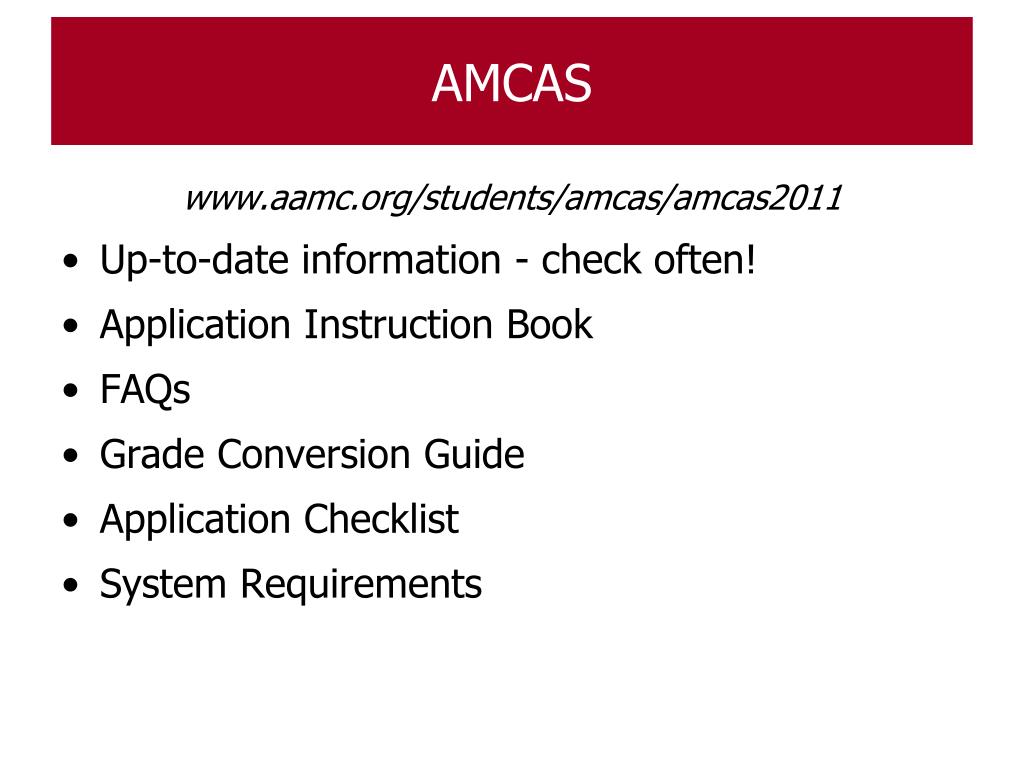 AMCAS

www.aamc.org/students/amcas/amcas2011

• Up-to-date information - check often!
• Application Instruction Book
• FAQs
• Grade Conversion Guide
• Application Checklist
• System Requirements